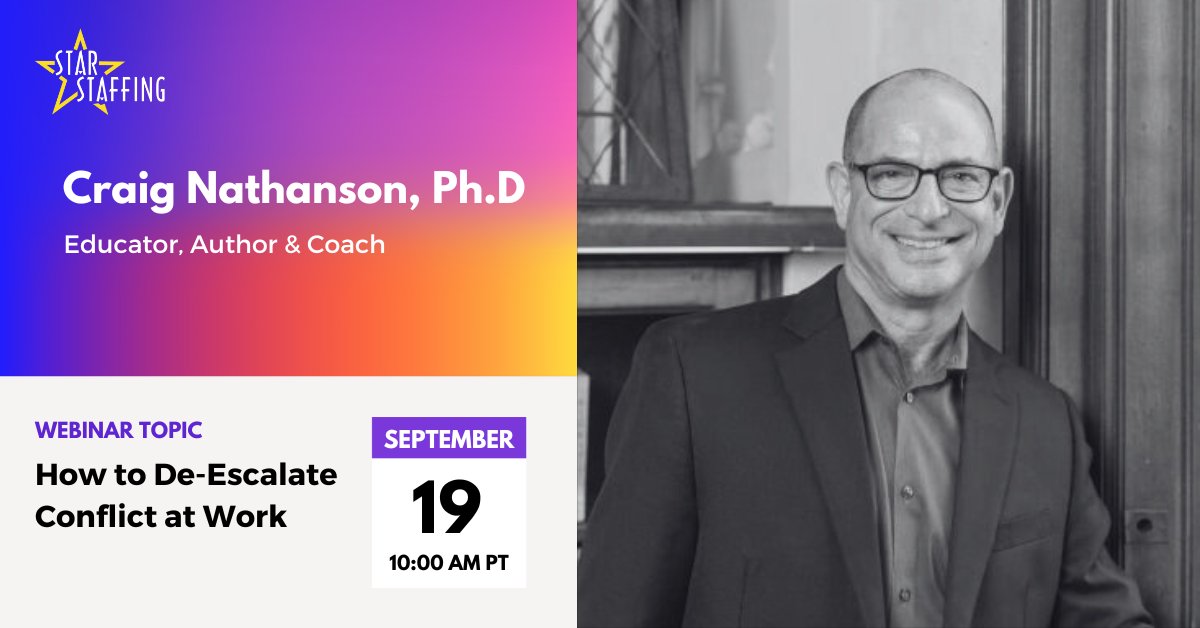 STAR STAFFING

Craig Nathanson, Ph.D

Educator, Author & Coach

WEBINAR TOPIC

How to De-Escalate Conflict at Work

SEPTEMBER

19

10:00 AM PT